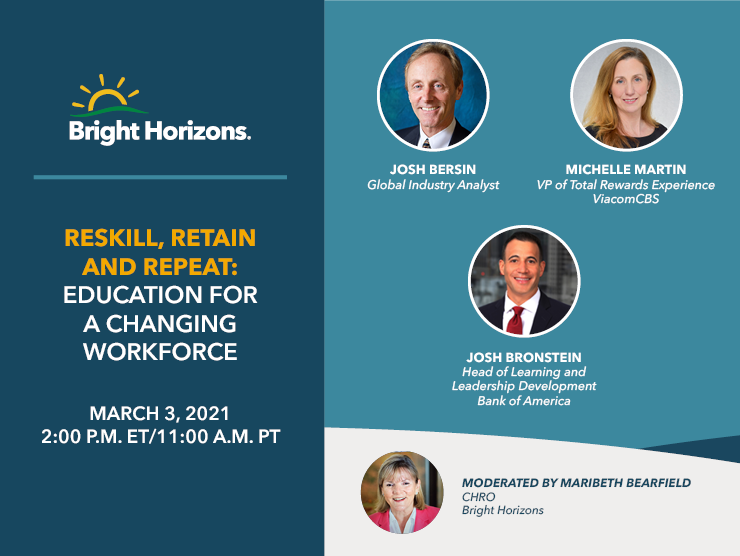 Bright Horizons.

RESKILL, RETAIN AND REPEAT: EDUCATION FOR A CHANGING WORKFORCE

MARCH 3, 2021
2:00 P.M. ET/11:00 A.M. PT

JOSH BERSIN
Global Industry Analyst

MICHELLE MARTIN
VP of Total Rewards Experience
ViacomCBS

JOSH BRONSTEIN
Head of Learning and Leadership Development
Bank of America

MODERATED BY MARIBETH BEARFIELD
CHRO
Bright Horizons